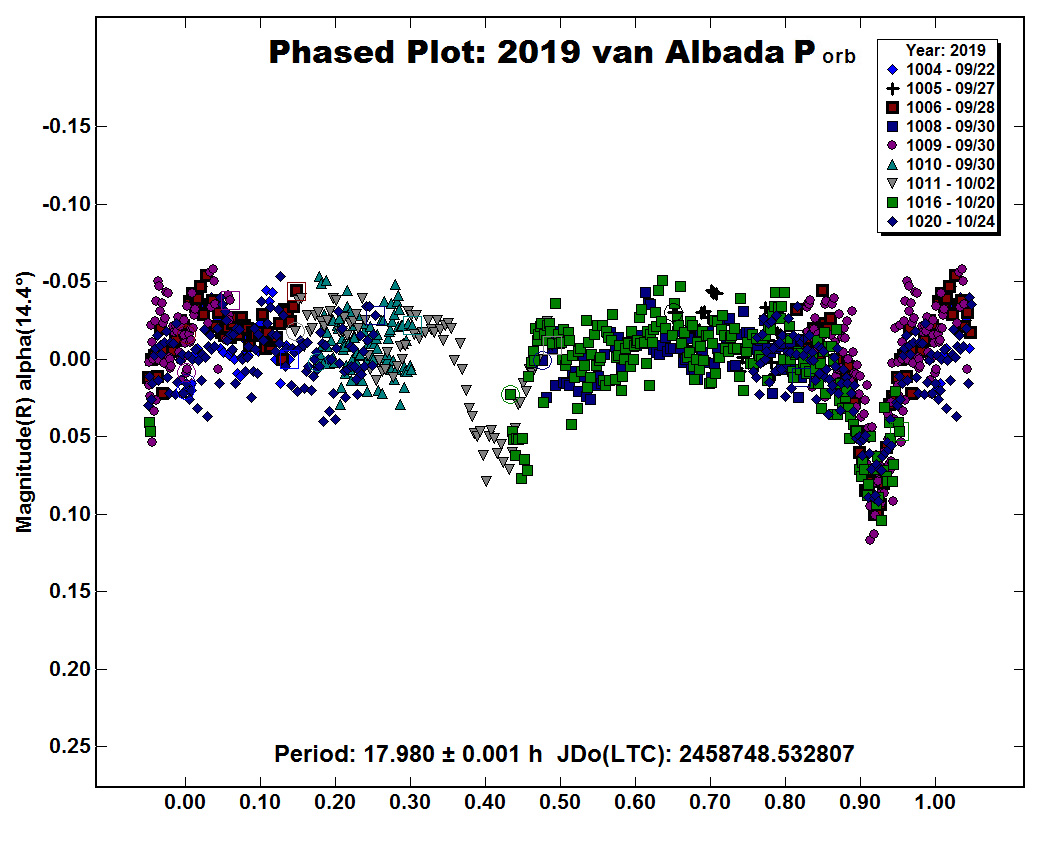 Phased Plot: 2019 van Albada P orb

Year: 2019
1004 - 09/22
1005 - 09/27
1006 - 09/28
1008 - 09/30
1009 - 09/30
1010 - 09/30
1011 - 10/02
1016 - 10/20
1020 - 10/24

Magnitude(R) alpha(14.4°)

-0.15
-0.10
-0.05
0.00
0.05
0.10
0.15
0.20
0.25

Period: 17.980 ± 0.001 h JDo(LTC): 2458748.532807

0.00 0.10 0.20 0.30 0.40 0.50 0.60 0.70 0.80 0.90 1.00